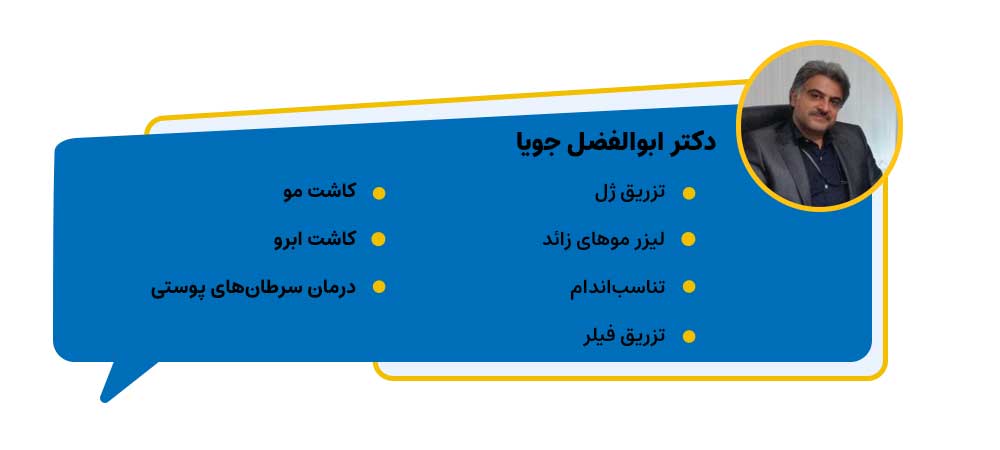 دکتر ابوالفضل جویا

• تزریق ژل
• لیزر موهای زائد
• تناسب‌اندام
• تزریق فیلر

• کاشت مو
• کاشت ابرو
• درمان سرطان‌های پوستی